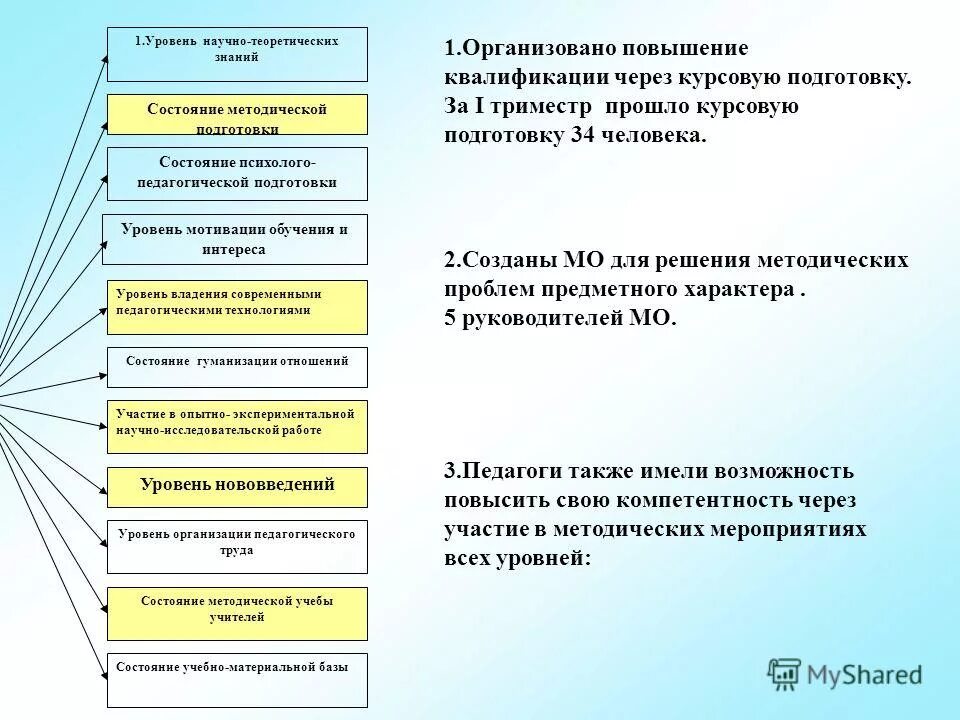 1.Уровень научно-теоретических знаний

Состояние методической подготовки

Состояние психолого-педагогической подготовки

Уровень мотивации обучения и интереса

Уровень владения современными педагогическими технологиями

Состояние гуманизации отношений

Участие в опытно- экспериментальной научно-исследовательской работе

Уровень нововведений

Уровень организации педагогического труда

Состояние методической учебы учителей

Состояние учебно-материальной базы

1.Организовано повышение квалификации через курсовую подготовку. За I триместр прошло курсовую подготовку 34 человека.

2.Созданы МО для решения методических проблем предметного характера .
5 руководителей МО.

3.Педагоги также имели возможность повысить свою компетентность через участие в методических мероприятиях всех уровней:

MyShared